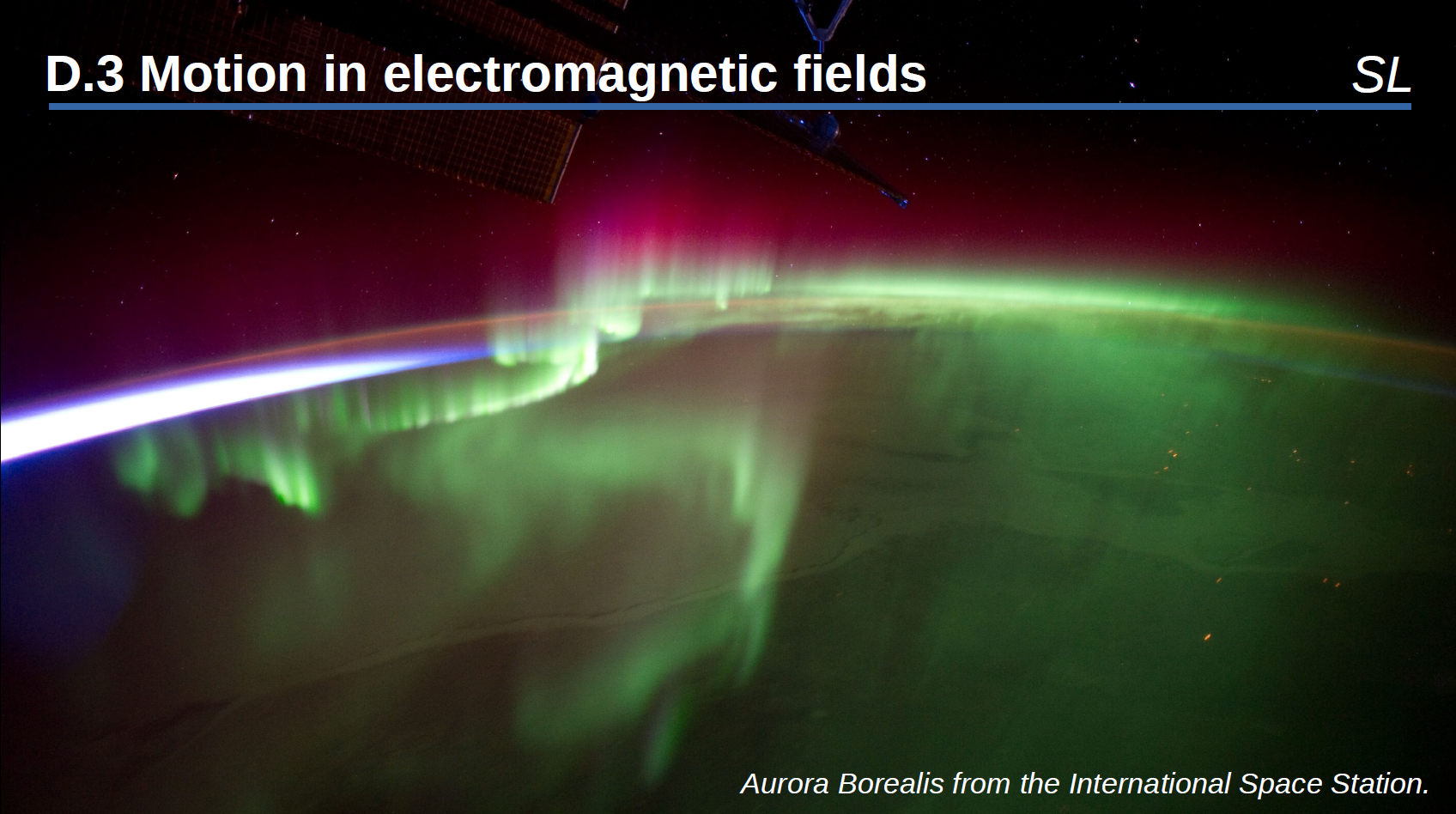 D.3 Motion in electromagnetic fields

SL

Aurora Borealis from the International Space Station.